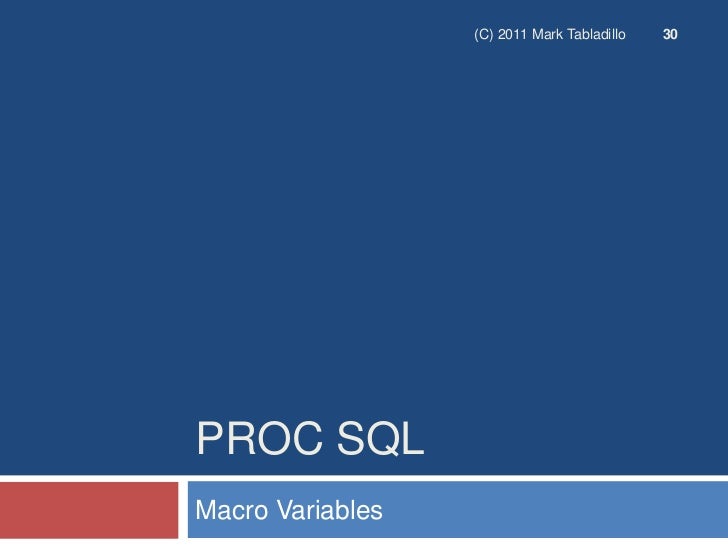 (C) 2011 Mark Tabladillo 30

PROC SQL

Macro Variables